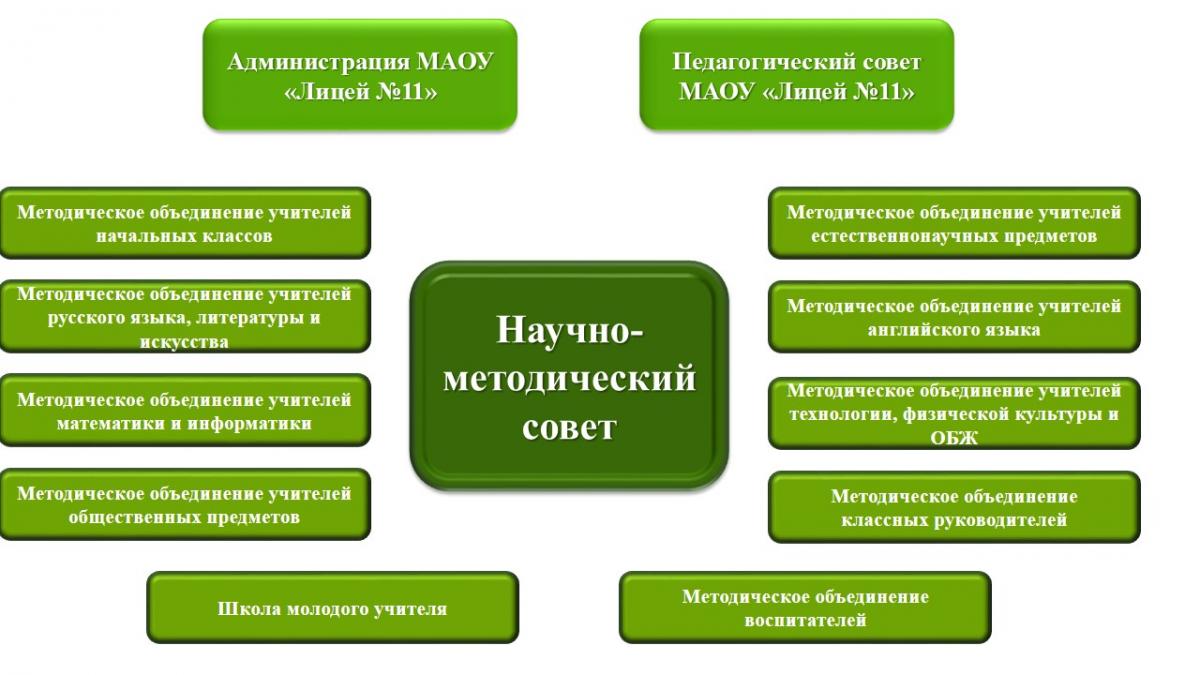 Администрация МАОУ «Лицей №11»

Педагогический совет МАОУ «Лицей №11»

Методическое объединение учителей начальных классов

Методическое объединение учителей русского языка, литературы и искусства

Методическое объединение учителей математики и информатики

Методическое объединение учителей общественных предметов

Научно-методический совет

Методическое объединение учителей естественнонаучных предметов

Методическое объединение учителей английского языка

Методическое объединение учителей технологии, физической культуры и ОБЖ

Методическое объединение классных руководителей

Школа молодого учителя

Методическое объединение воспитателей